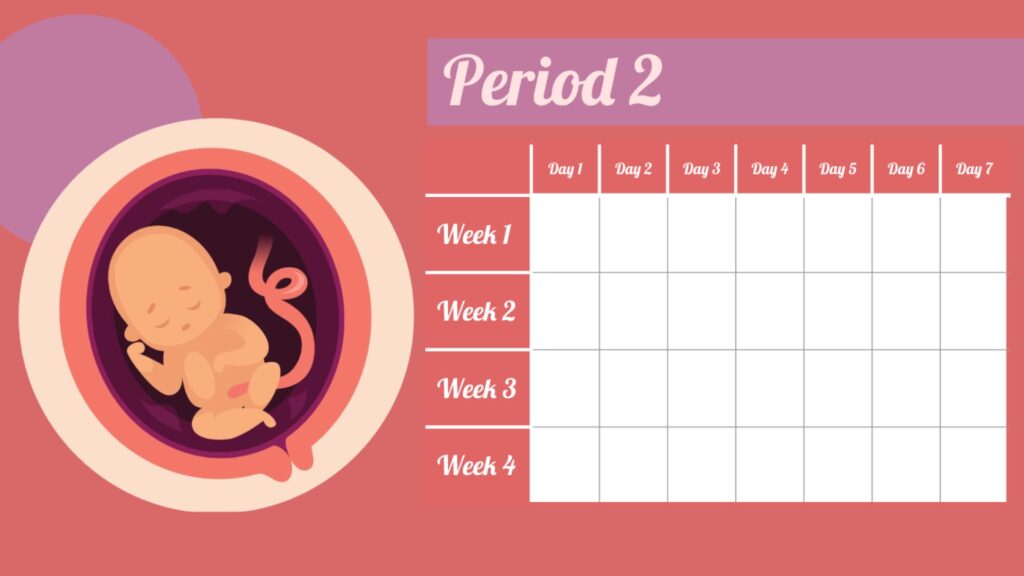 Period 2

| | Day 1 | Day 2 | Day 3 | Day 4 | Day 5 | Day 6 | Day 7 |
|---|---|---|---|---|---|---|---|
| Week 1 | | | | | | | |
| Week 2 | | | | | | | |
| Week 3 | | | | | | | |
| Week 4 | | | | | | | |